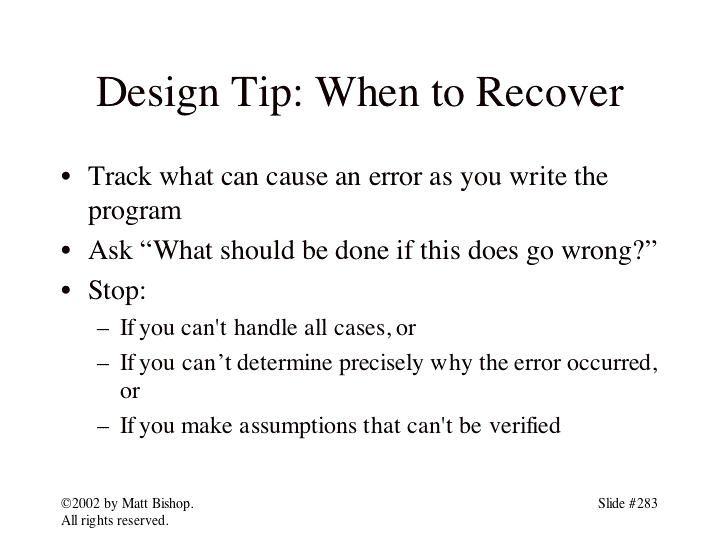 Design Tip: When to Recover

• Track what can cause an error as you write the program
• Ask “What should be done if this does go wrong?”
• Stop:
– If you can't handle all cases, or
– If you can’t determine precisely why the error occurred, or
– If you make assumptions that can't be verified

©2002 by Matt Bishop. All rights reserved.

Slide #283